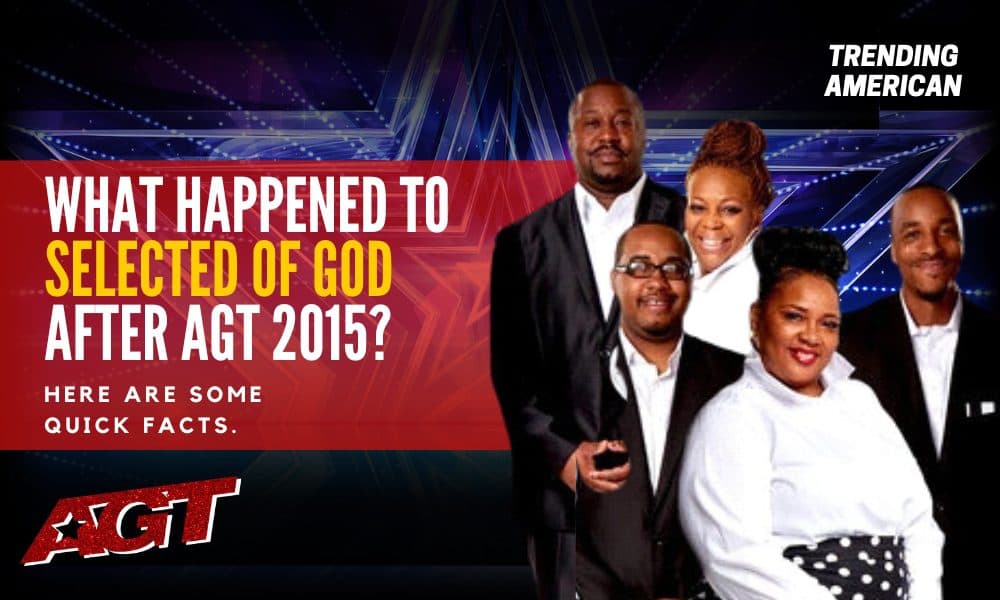 TRENDING AMERICAN

WHAT HAPPENED TO SELECTED OF GOD AFTER AGT 2015?

HERE ARE SOME QUICK FACTS.

AGT